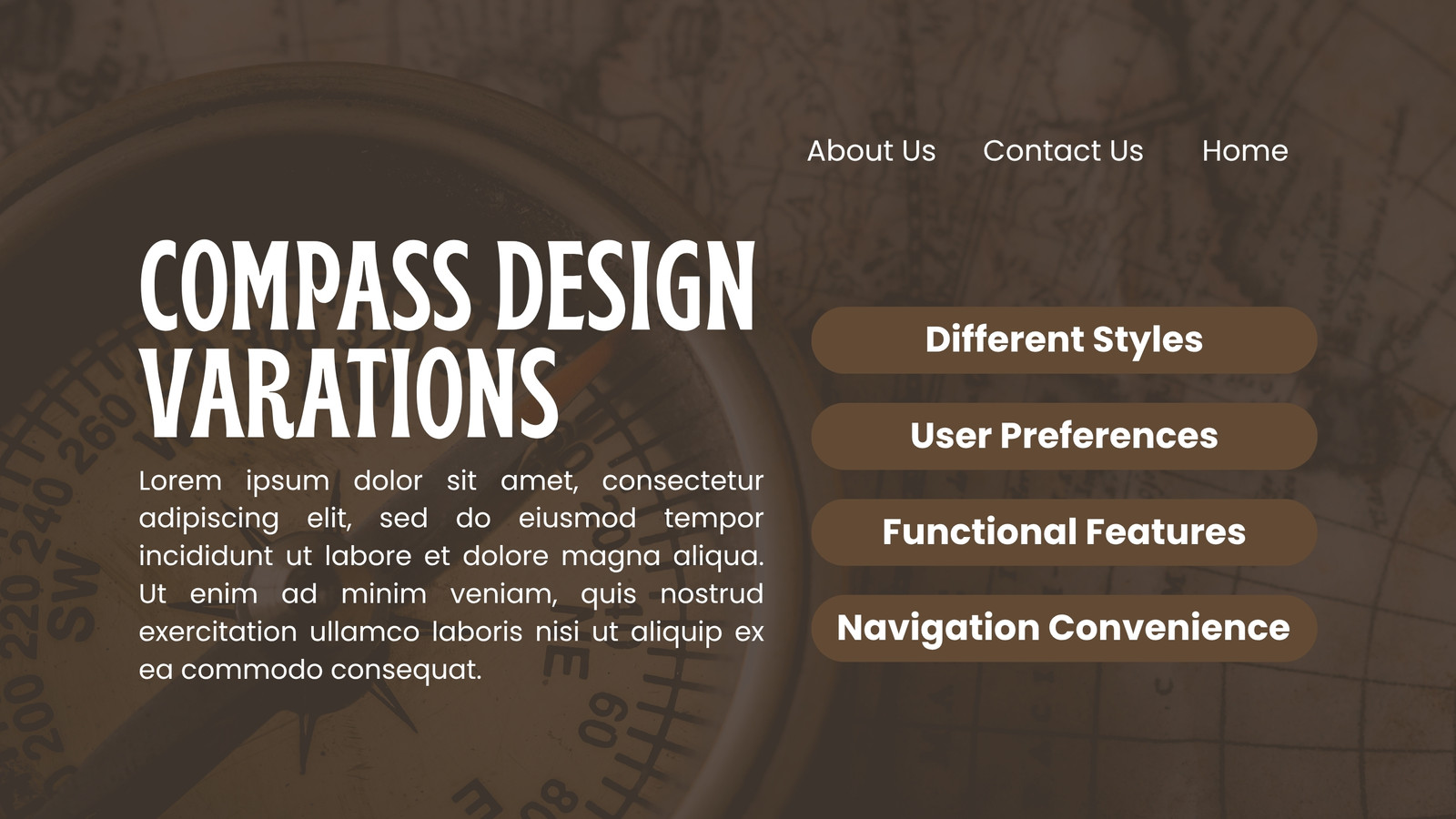 About Us Contact Us Home

COMPASS DESIGN VARATIONS

Lorem ipsum dolor sit amet, consectetur adipiscing elit, sed do eiusmod tempor incididunt ut labore et dolore magna aliqua. Ut enim ad minim veniam, quis nostrud exercitation ullamco laboris nisi ut aliquip ex ea commodo consequat.

Different Styles

User Preferences

Functional Features

Navigation Convenience